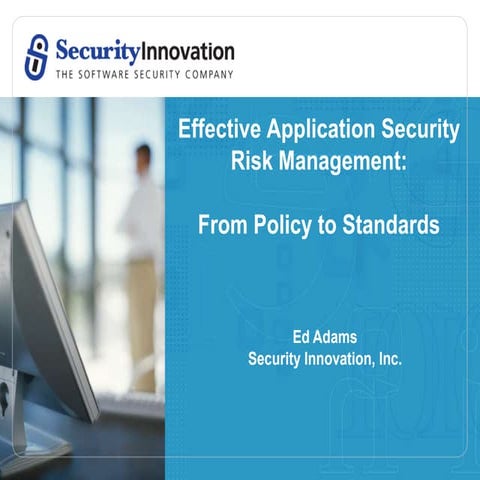 SecurityInnovation
THE SOFTWARE SECURITY COMPANY

Effective Application Security Risk Management:

From Policy to Standards

Ed Adams
Security Innovation, Inc.